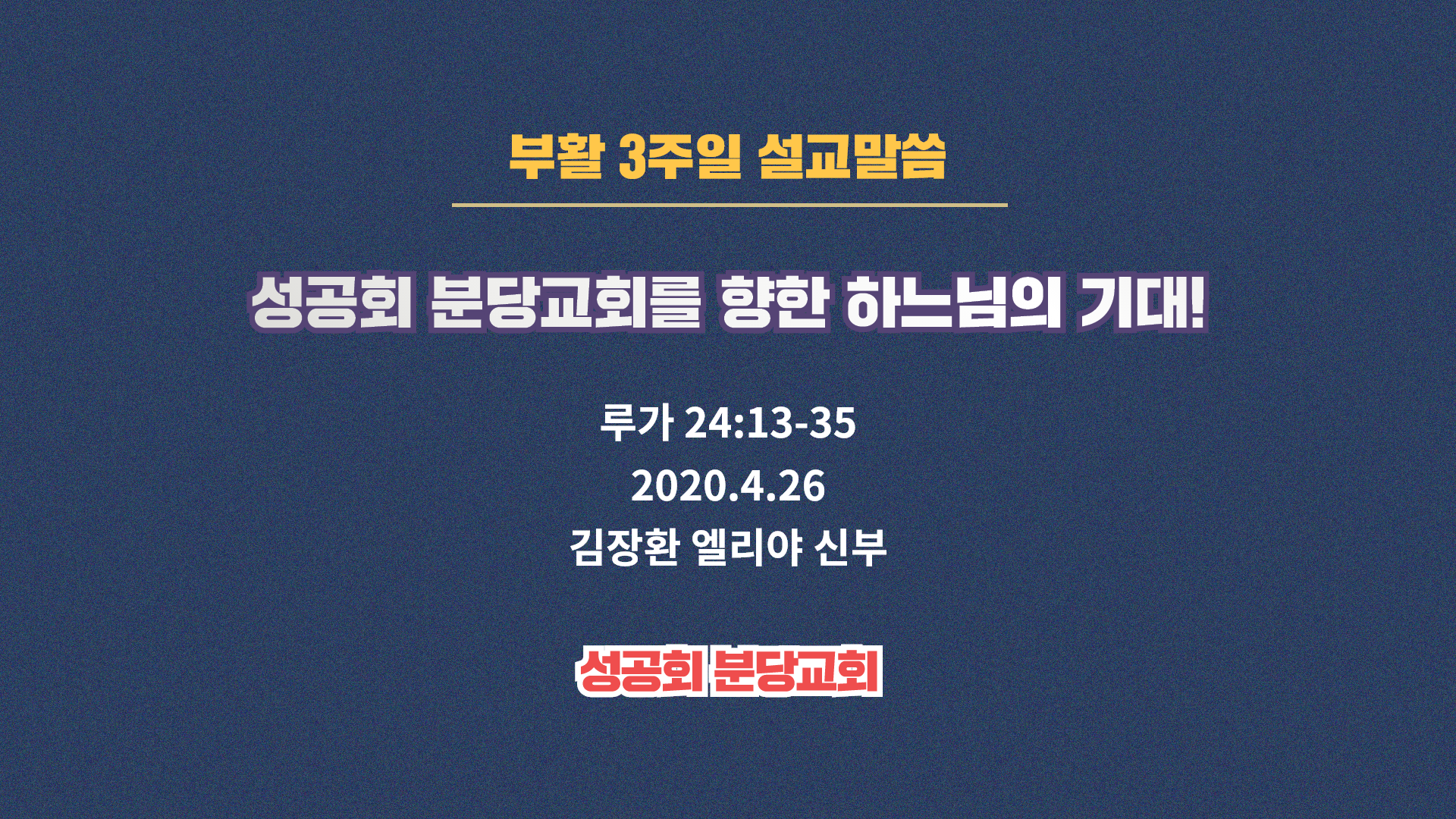 부활 3주일 설교말씀

성공회 분당교회를 향한 하느님의 기대!

루가 24:13-35
2020.4.26
김장환 엘리야 신부

성공회 분당교회